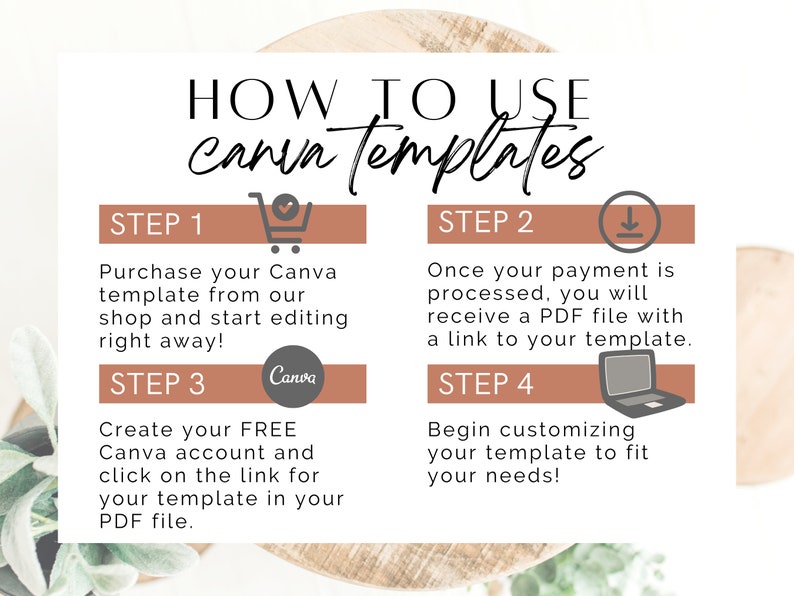 HOW TO USE
canva templates

STEP 1

Purchase your Canva template from our shop and start editing right away!

STEP 2

Once your payment is processed, you will receive a PDF file with a link to your template.

STEP 3

Canva

Create your FREE Canva account and click on the link for your template in your PDF file.

STEP 4

Begin customizing your template to fit your needs!